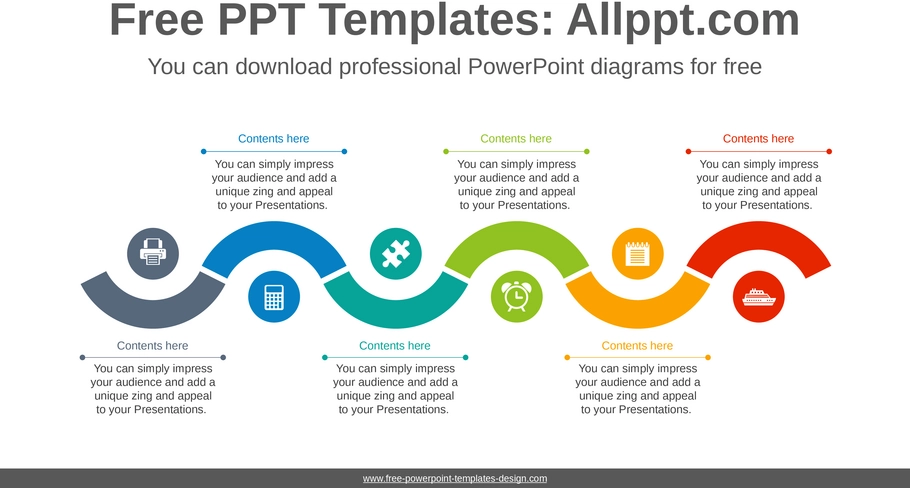 Free PPT Templates: Allppt.com

You can download professional PowerPoint diagrams for free

Contents here
You can simply impress your audience and add a unique zing and appeal to your Presentations.

Contents here
You can simply impress your audience and add a unique zing and appeal to your Presentations.

Contents here
You can simply impress your audience and add a unique zing and appeal to your Presentations.

Contents here
You can simply impress your audience and add a unique zing and appeal to your Presentations.

Contents here
You can simply impress your audience and add a unique zing and appeal to your Presentations.

Contents here
You can simply impress your audience and add a unique zing and appeal to your Presentations.

www.free-powerpoint-templates-design.com